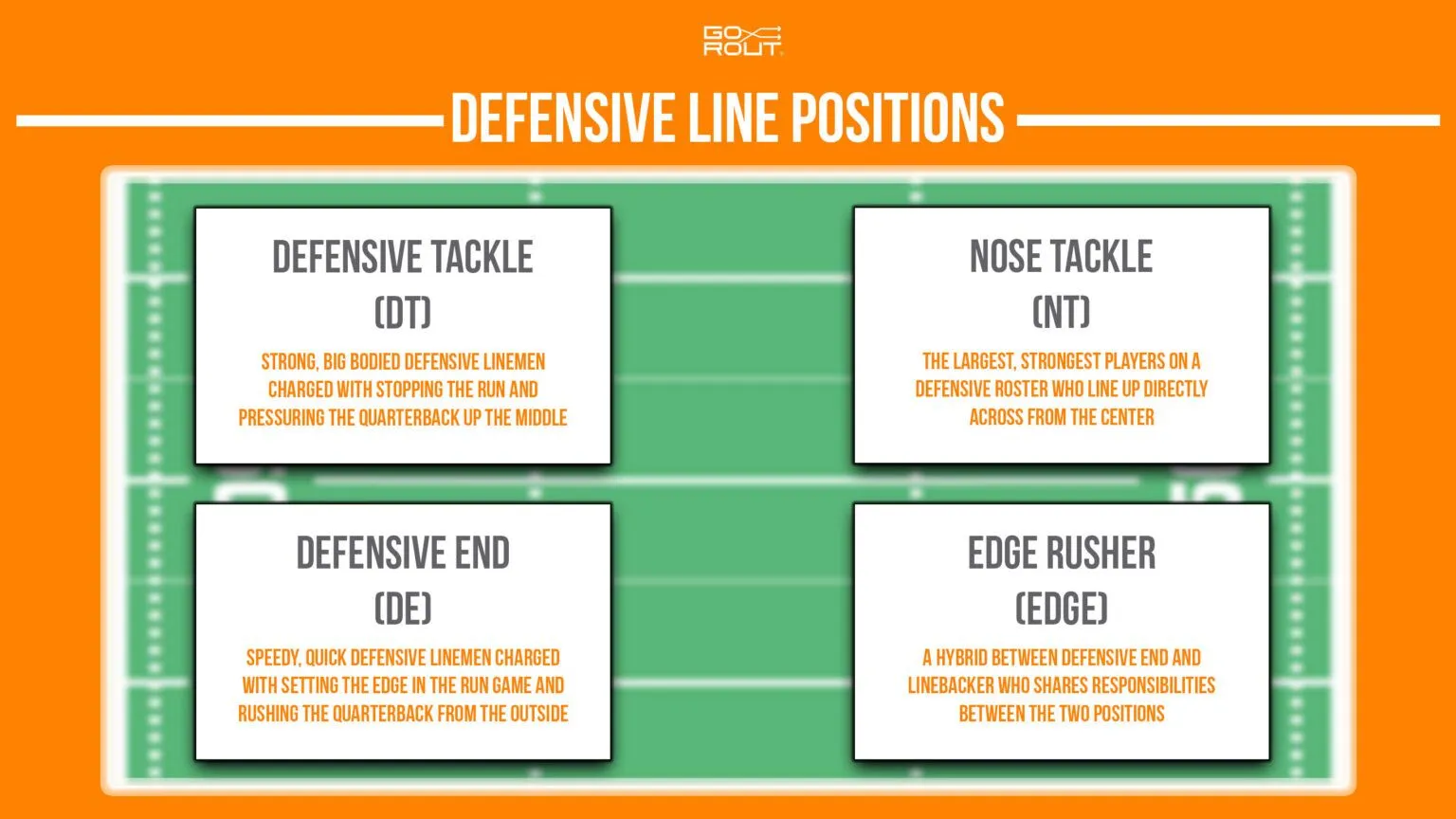 GO ROUT

DEFENSIVE LINE POSITIONS

DEFENSIVE TACKLE
(DT)
STRONG, BIG BODIED DEFENSIVE LINEMEN CHARGED WITH STOPPING THE RUN AND PRESSURING THE QUARTERBACK UP THE MIDDLE

NOSE TACKLE
(NT)
THE LARGEST, STRONGEST PLAYERS ON A DEFENSIVE ROSTER WHO LINE UP DIRECTLY ACROSS FROM THE CENTER

DEFENSIVE END
(DE)
SPEEDY, QUICK DEFENSIVE LINEMEN CHARGED WITH SETTING THE EDGE IN THE RUN GAME AND RUSHING THE QUARTERBACK FROM THE OUTSIDE

EDGE RUSHER
(EDGE)
A HYBRID BETWEEN DEFENSIVE END AND LINEBACKER WHO SHARES RESPONSIBILITIES BETWEEN THE TWO POSITIONS